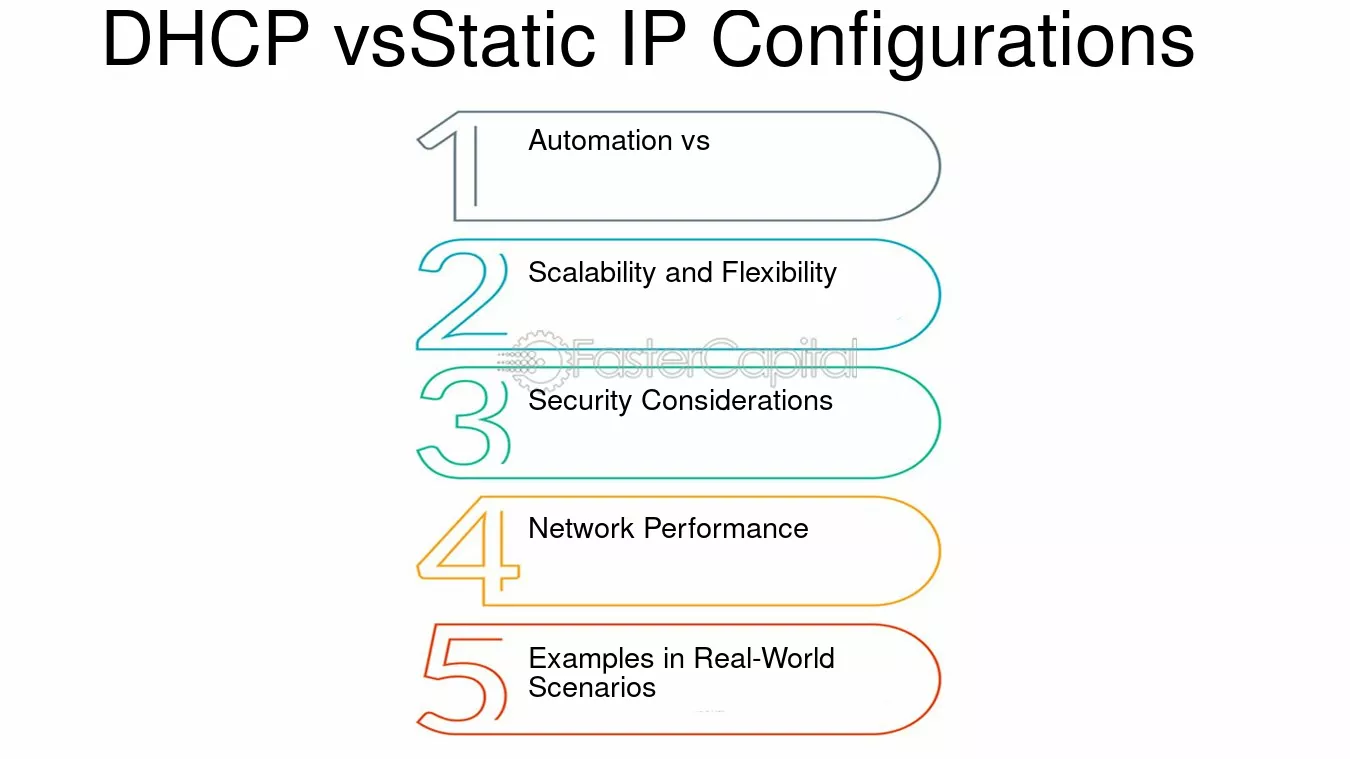 DHCP vsStatic IP Configurations

1 Automation vs

2 Scalability and Flexibility

FasterCapital

3 Security Considerations

4 Network Performance

5 Examples in Real-World Scenarios